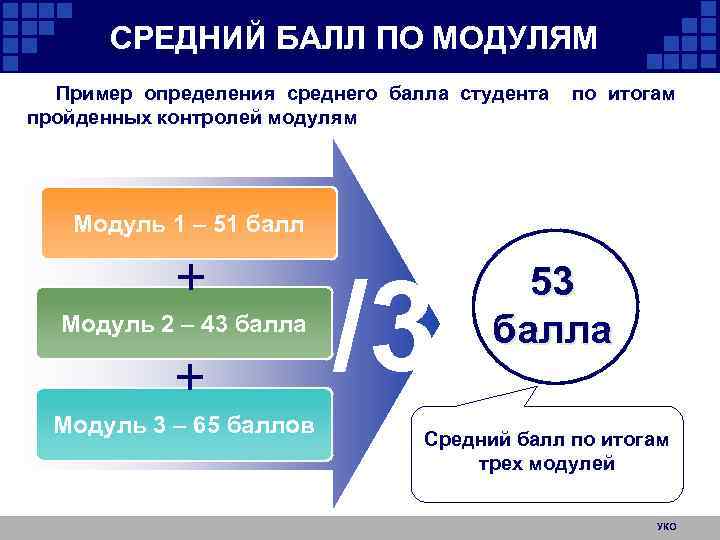 СРЕДНИЙ БАЛЛ ПО МОДУЛЯМ

Пример определения среднего балла студента по итогам пройденных контролей модулям

Модуль 1 – 51 балл

+

Модуль 2 – 43 балла

+

Модуль 3 – 65 баллов

/3

53 балла

Средний балл по итогам трех модулей

УКО